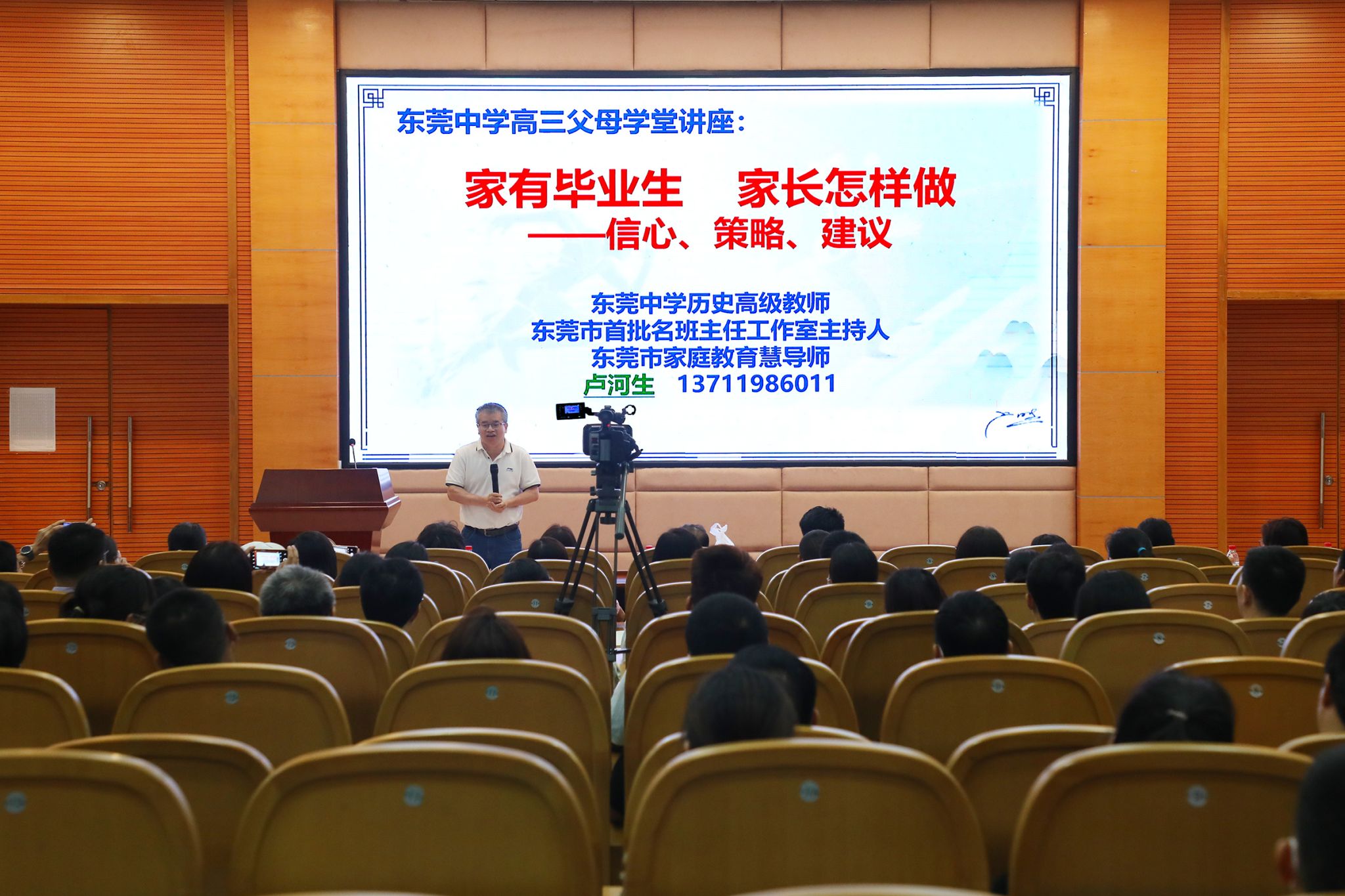 东莞中学高三父母学堂讲座：

家有毕业生　家长怎样做
——信心、策略、建议

东莞中学历史高级教师
东莞市首批名班主任工作室主持人
东莞市家庭教育慧导师
卢河生　13711986011